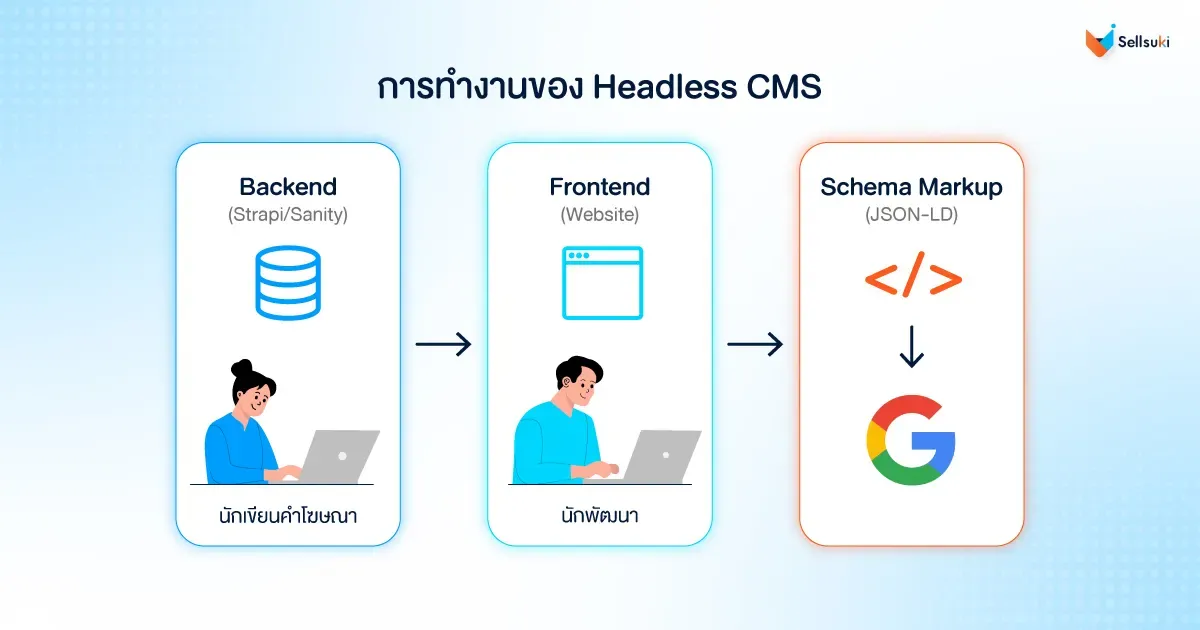 Sellsuki

การทำงานของ Headless CMS

Backend
(Strapi/Sanity)

นักเขียนคำโฆษณา

Frontend
(Website)

นักพัฒนา

Schema Markup
(JSON-LD)

</>

G